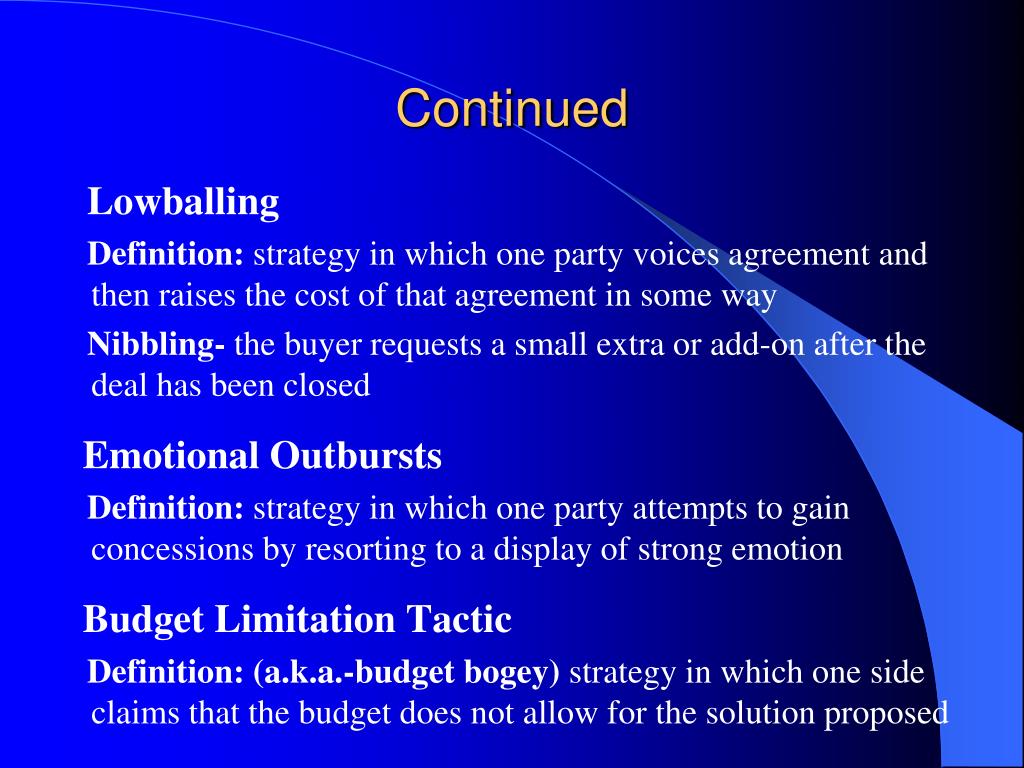 Continued

Lowballing

Definition: strategy in which one party voices agreement and then raises the cost of that agreement in some way

Nibbling- the buyer requests a small extra or add-on after the deal has been closed

Emotional Outbursts

Definition: strategy in which one party attempts to gain concessions by resorting to a display of strong emotion

Budget Limitation Tactic

Definition: (a.k.a.-budget bogey) strategy in which one side claims that the budget does not allow for the solution proposed